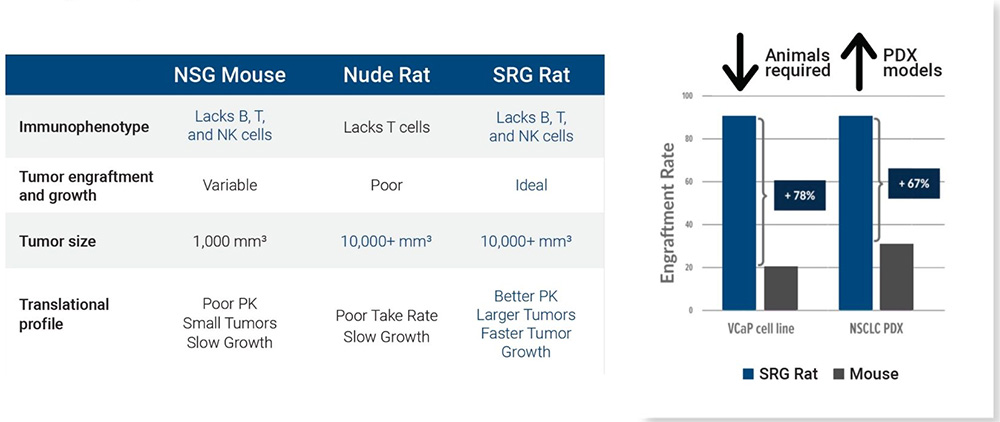 | | NSG Mouse | Nude Rat | SRG Rat |
|---|---|---|---|
| Immunophenotype | Lacks B, T, and NK cells | Lacks T cells | Lacks B, T, and NK cells |
| Tumor engraftment and growth | Variable | Poor | Ideal |
| Tumor size | 1,000 mm³ | 10,000+ mm³ | 10,000+ mm³ |
| Translational profile | Poor PK Small Tumors Slow Growth | Poor Take Rate Slow Growth | Better PK Larger Tumors Faster Tumor Growth |

Animals required

PDX models

Engraftment Rate

100
80
60
40
20
0

+ 78%

+ 67%

VCaP cell line

NSCLC PDX

SRG Rat

Mouse